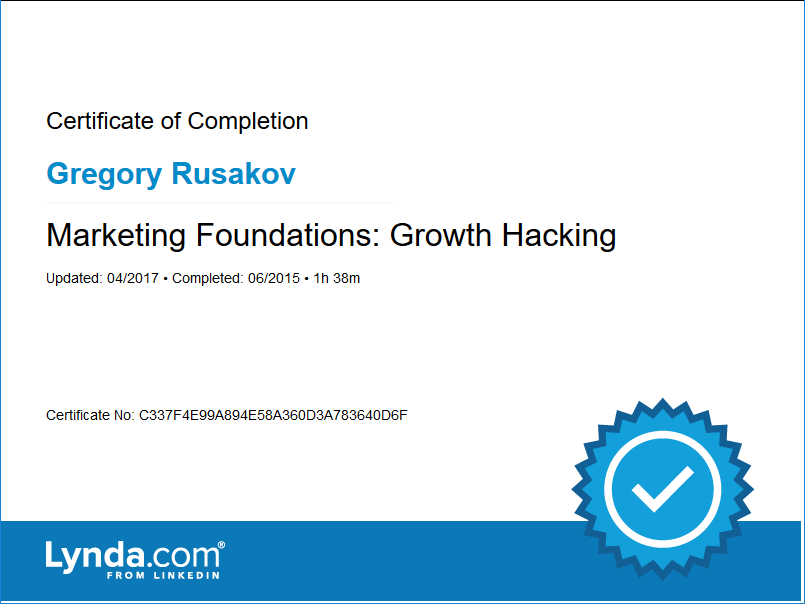 Certificate of Completion

Gregory Rusakov

Marketing Foundations: Growth Hacking

Updated: 04/2017 • Completed: 06/2015 • 1h 38m

Certificate No: C337F4E99A894E58A360D3A783640D6F

Lynda.com®
FROM LINKEDIN